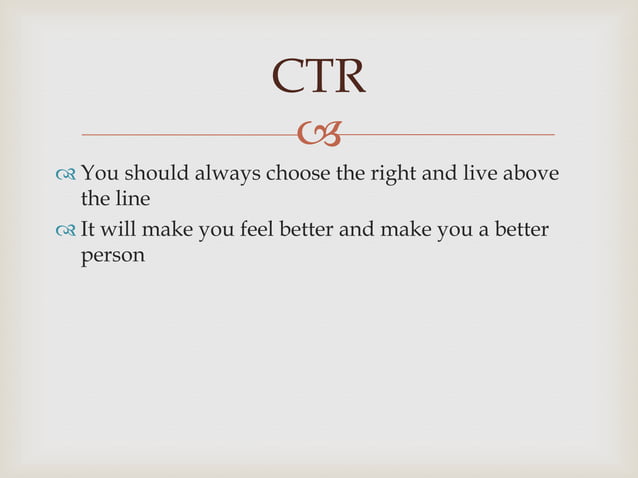 CTR

You should always choose the right and live above the line

It will make you feel better and make you a better person